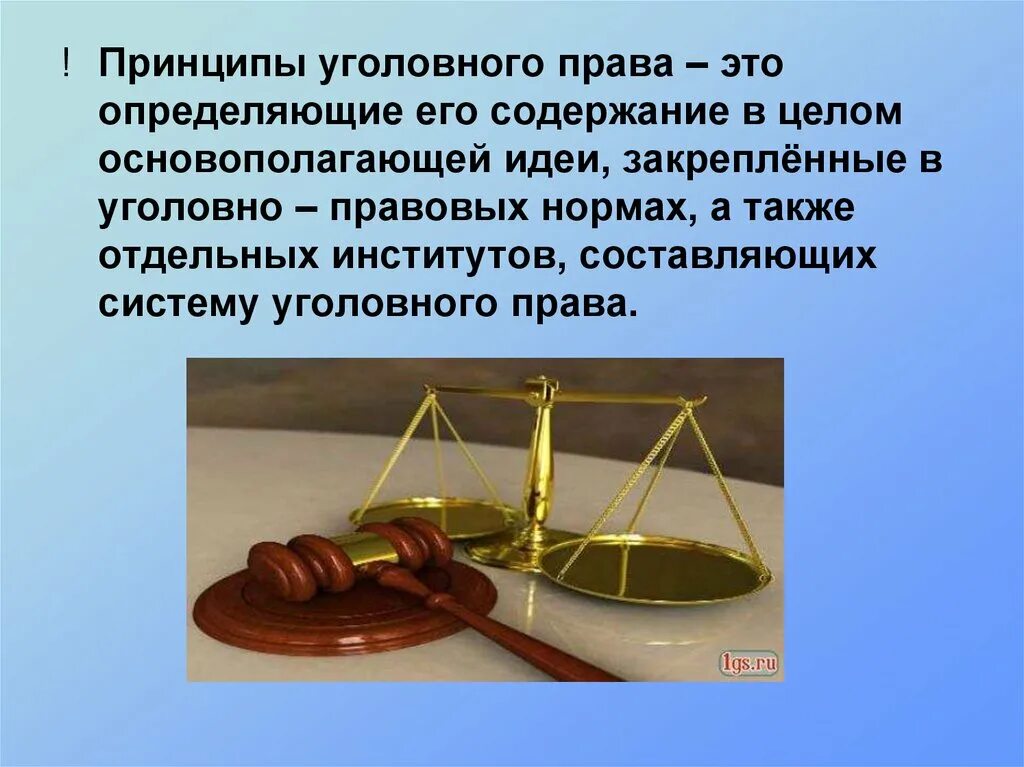 ! Принципы уголовного права – это определяющие его содержание в целом основополагающей идеи, закреплённые в уголовно – правовых нормах, а также отдельных институтов, составляющих систему уголовного права.

1gs.ru